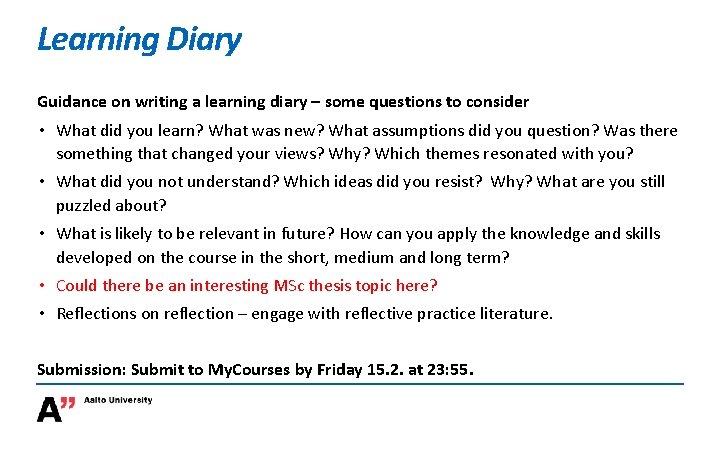 Learning Diary

Guidance on writing a learning diary – some questions to consider

• What did you learn? What was new? What assumptions did you question? Was there something that changed your views? Why? Which themes resonated with you?
• What did you not understand? Which ideas did you resist? Why? What are you still puzzled about?
• What is likely to be relevant in future? How can you apply the knowledge and skills developed on the course in the short, medium and long term?
• Could there be an interesting MSc thesis topic here?
• Reflections on reflection – engage with reflective practice literature.

Submission: Submit to MyCourses by Friday 15.2. at 23:55.

A" Aalto University